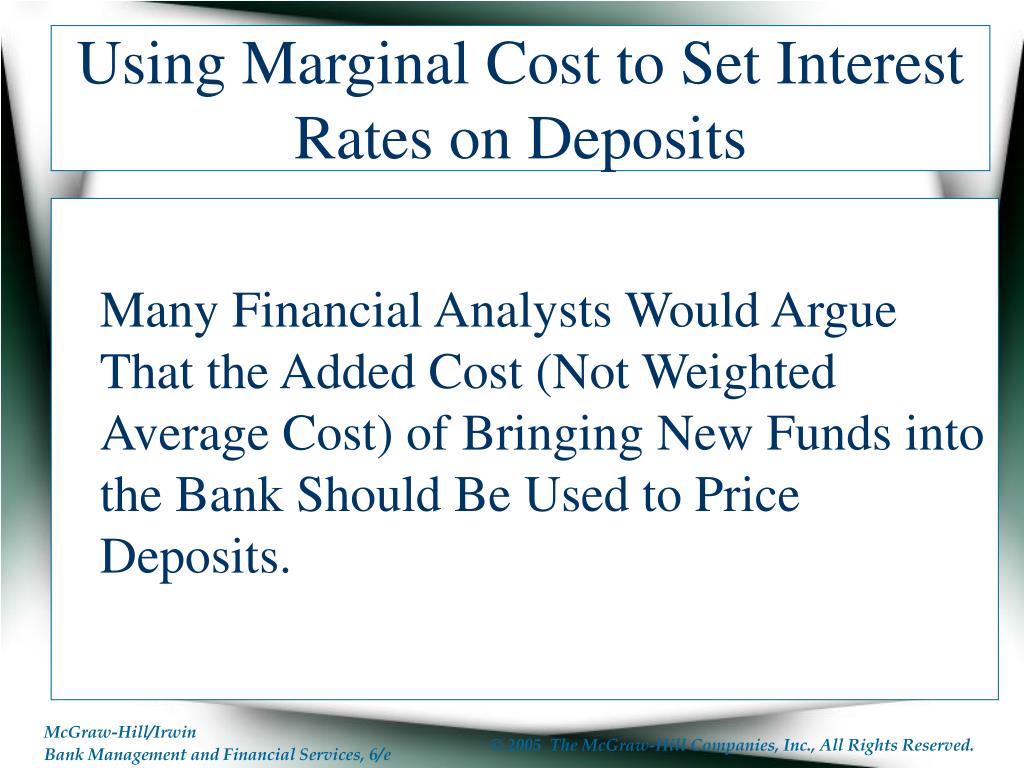 Using Marginal Cost to Set Interest Rates on Deposits

Many Financial Analysts Would Argue That the Added Cost (Not Weighted Average Cost) of Bringing New Funds into the Bank Should Be Used to Price Deposits.

McGraw-Hill/Irwin
Bank Management and Financial Services, 6/e

© 2005 The McGraw-Hill Companies, Inc., All Rights Reserved.